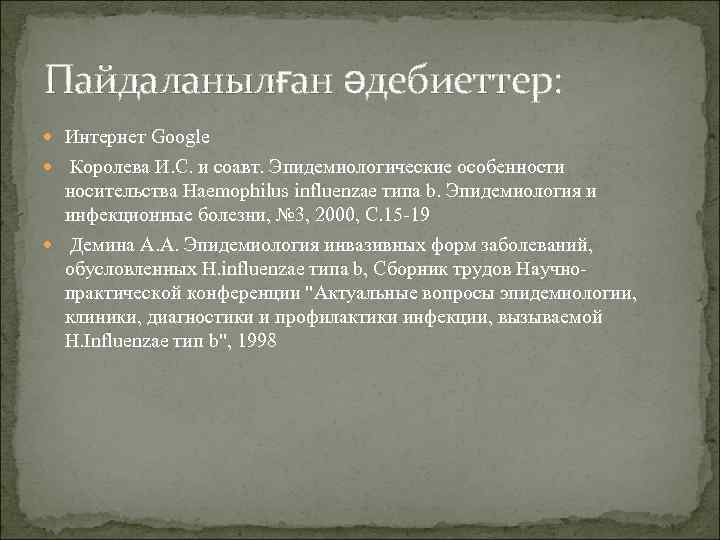 Пайдаланылған әдебиеттер:

Интернет Google

Королева И.С. и соавт. Эпидемиологические особенности носительства Haemophilus influenzae типа b. Эпидемиология и инфекционные болезни, №3, 2000, С.15-19

Демина А.А. Эпидемиология инвазивных форм заболеваний, обусловленных H.influenzae типа b, Сборник трудов Научно-практической конференции "Актуальные вопросы эпидемиологии, клиники, диагностики и профилактики инфекции, вызываемой H.Influenzae тип b", 1998